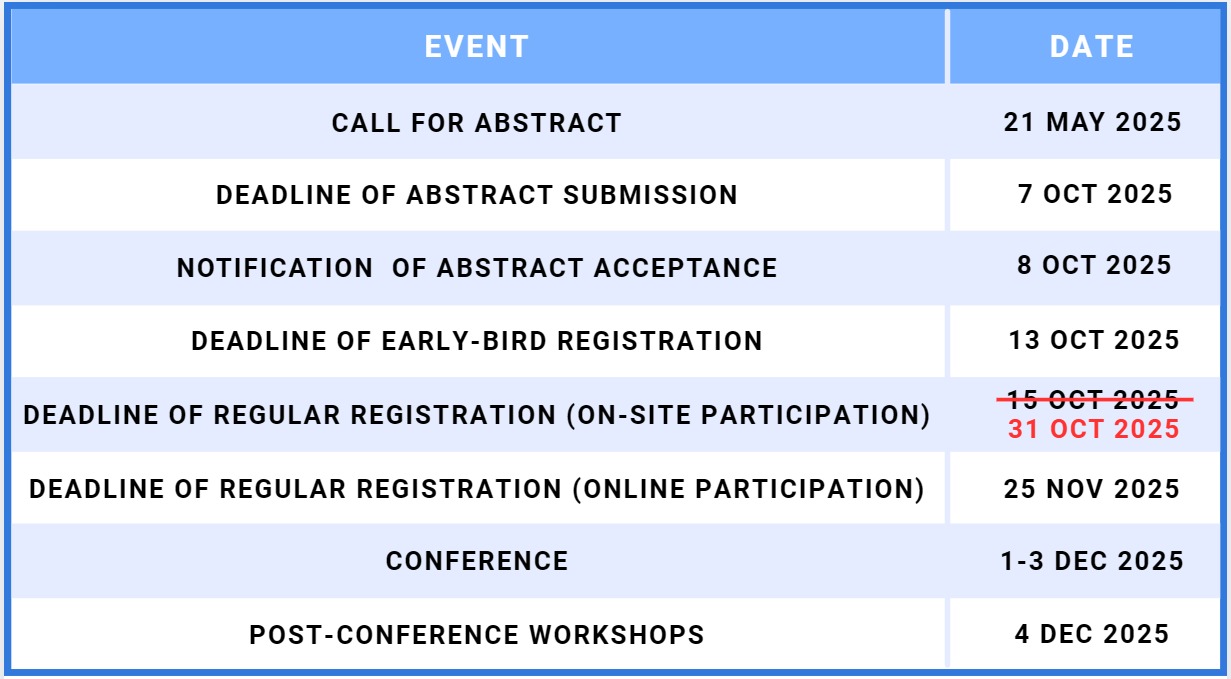 | EVENT | DATE |
|---|---|
| CALL FOR ABSTRACT | 21 MAY 2025 |
| DEADLINE OF ABSTRACT SUBMISSION | 7 OCT 2025 |
| NOTIFICATION OF ABSTRACT ACCEPTANCE | 8 OCT 2025 |
| DEADLINE OF EARLY-BIRD REGISTRATION | 13 OCT 2025 |
| DEADLINE OF REGULAR REGISTRATION (ON-SITE PARTICIPATION) | ~~15 OCT 2025~~ 31 OCT 2025 |
| DEADLINE OF REGULAR REGISTRATION (ONLINE PARTICIPATION) | 25 NOV 2025 |
| CONFERENCE | 1-3 DEC 2025 |
| POST-CONFERENCE WORKSHOPS | 4 DEC 2025 |